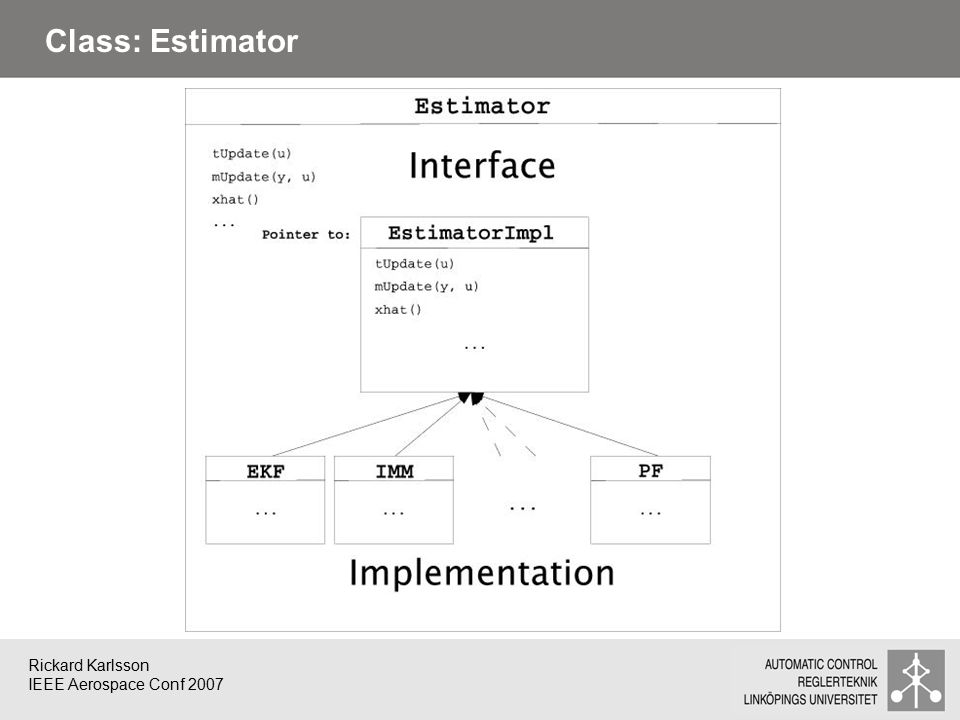 Class: Estimator

Estimator

tUpdate(u)
mUpdate(y, u)
xhat()
...

Interface

Pointer to:

EstimatorImpl

tUpdate(u)
mUpdate(y, u)
xhat()
...

EKF
...

IMM
...

...

PF
...

Implementation

Rickard Karlsson
IEEE Aerospace Conf 2007

AUTOMATIC CONTROL
REGLERTEKNIK
LINKÖPINGS UNIVERSITET